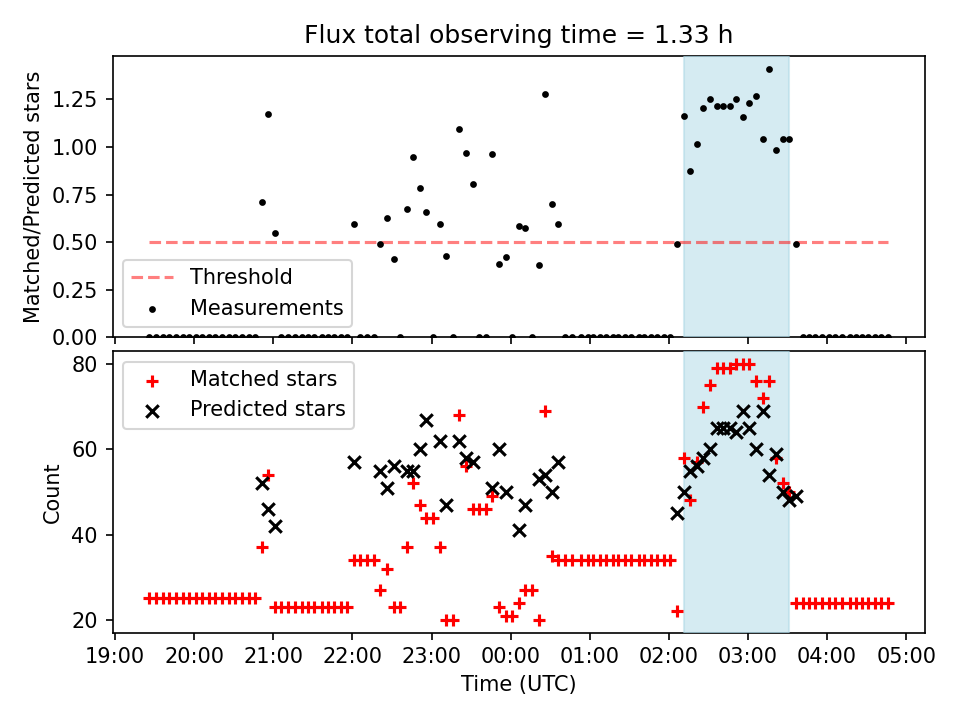 Flux total observing time = 1.33 h

Matched/Predicted stars

1.25
1.00
0.75
0.50
0.25
0.00

Threshold
Measurements

Count

80
60
40
20

Matched stars
Predicted stars

19:00 20:00 21:00 22:00 23:00 00:00 01:00 02:00 03:00 04:00 05:00

Time (UTC)